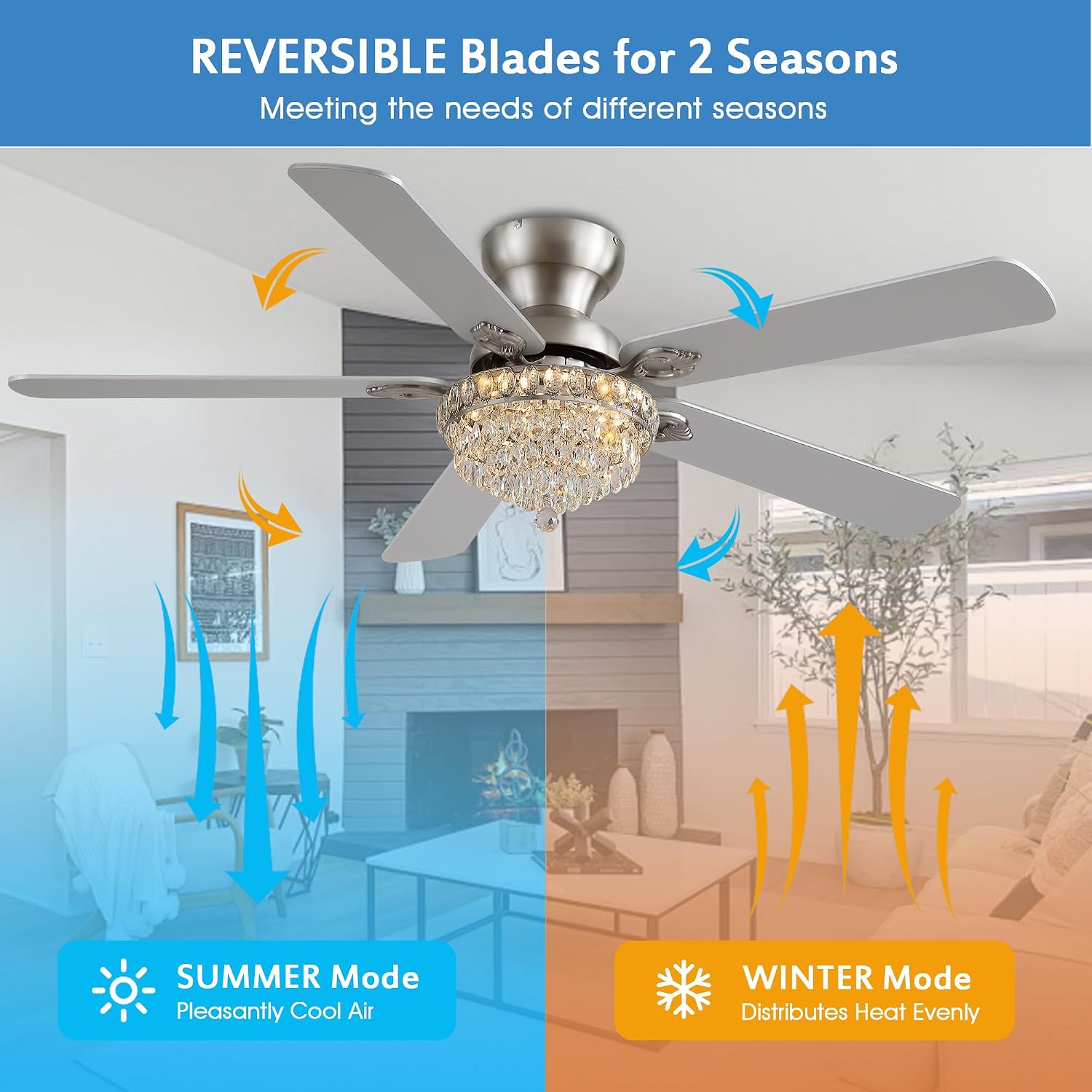 REVERSIBLE Blades for 2 Seasons
Meeting the needs of different seasons

SUMMER Mode
Pleasantly Cool Air

WINTER Mode
Distributes Heat Evenly